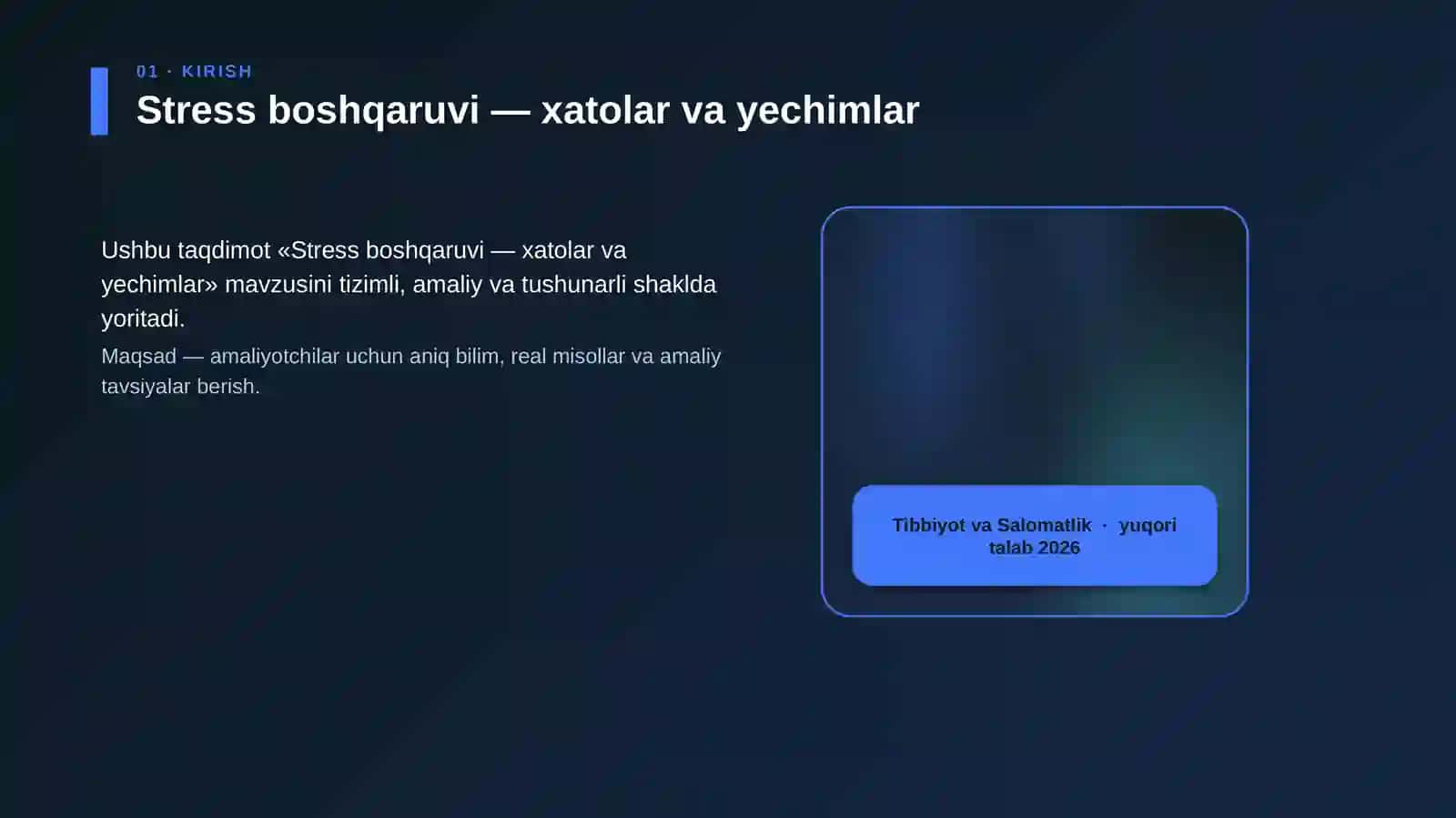 01 · KIRISH

Stress boshqaruvi — xatolar va yechimlar

Ushbu taqdimot «Stress boshqaruvi — xatolar va yechimlar» mavzusini tizimli, amaliy va tushunarli shaklda yoritadi.

Maqsad — amaliyotchilar uchun aniq bilim, real misollar va amaliy tavsiyalar berish.

Tibbiyot va Salomatlik · yuqori talab 2026